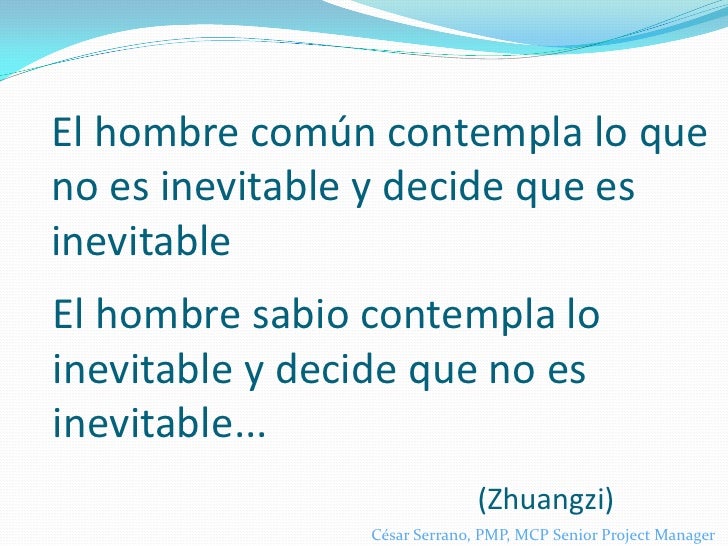 El hombre común contempla lo que no es inevitable y decide que es inevitable

El hombre sabio contempla lo inevitable y decide que no es inevitable...

(Zhuangzi)

César Serrano, PMP, MCP Senior Project Manager